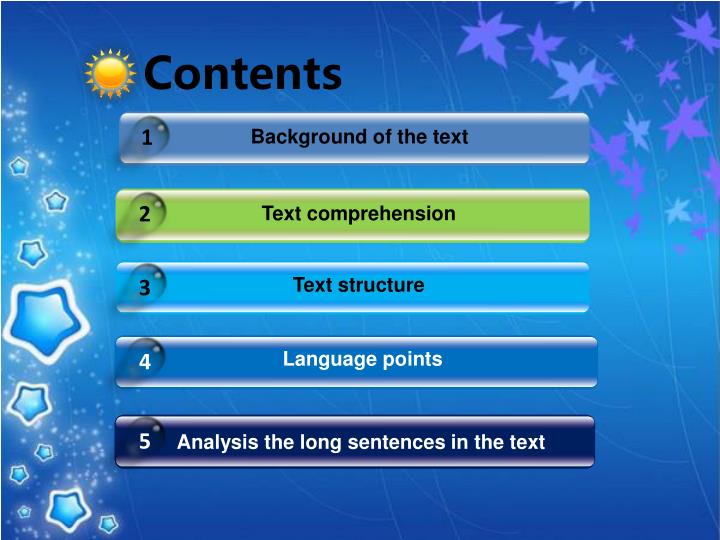 Contents

1 Background of the text

2 Text comprehension

3 Text structure

4 Language points

5 Analysis the long sentences in the text